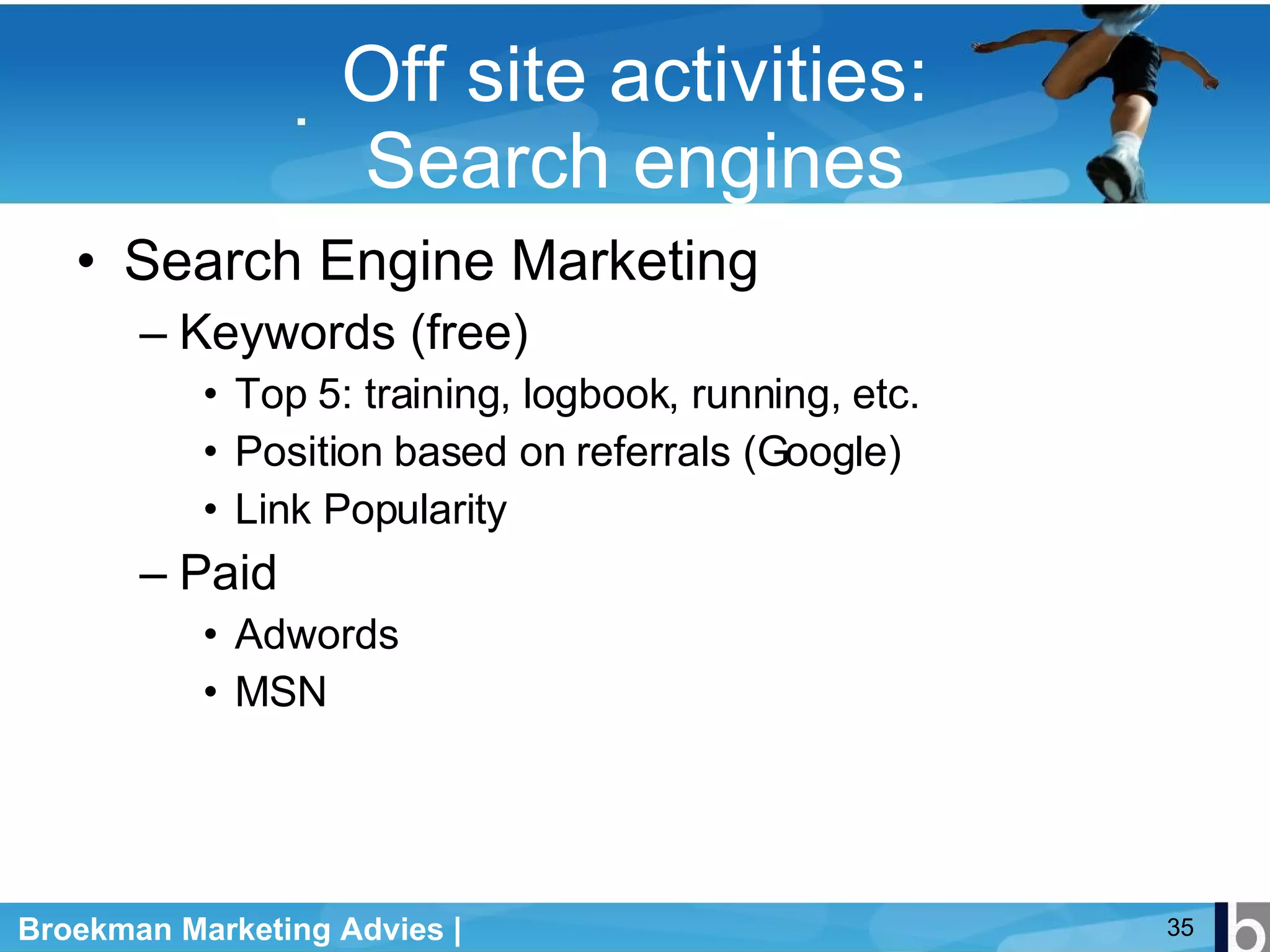 Off site activities:
Search engines

• Search Engine Marketing
– Keywords (free)
• Top 5: training, logbook, running, etc.
• Position based on referrals (Google)
• Link Popularity
– Paid
• Adwords
• MSN

Broekman Marketing Advies |

35